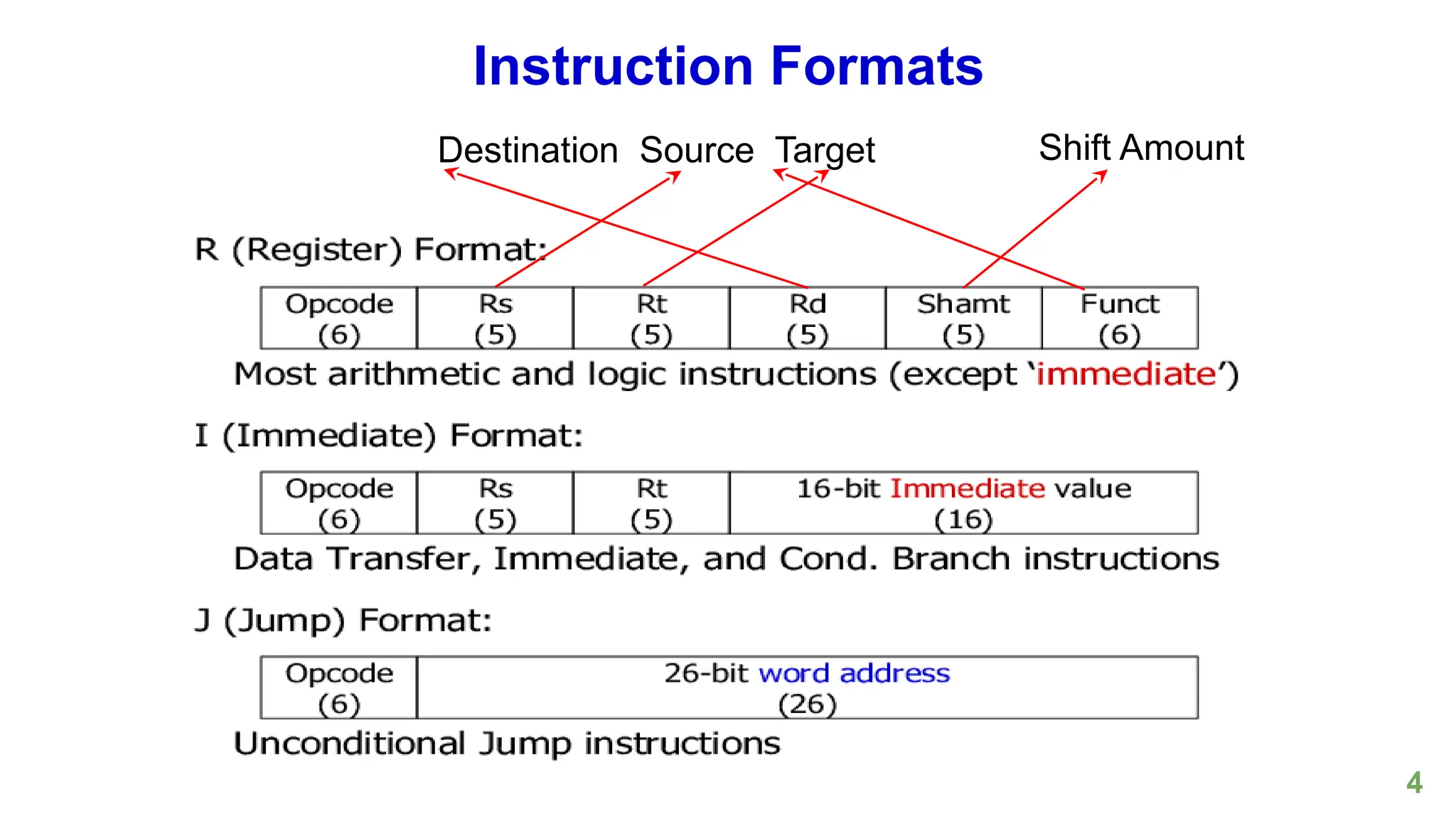 Instruction Formats

Destination Source Target Shift Amount

R (Register) Format:

| Opcode (6) | Rs (5) | Rt (5) | Rd (5) | Shamt (5) | Funct (6) |
|---|---|---|---|---|---|

Most arithmetic and logic instructions (except ‘immediate’)

I (Immediate) Format:

| Opcode (6) | Rs (5) | Rt (5) | 16-bit Immediate value (16) |
|---|---|---|---|

Data Transfer, Immediate, and Cond. Branch instructions

J (Jump) Format:

| Opcode (6) | 26-bit word address (26) |
|---|---|

Unconditional Jump instructions

4